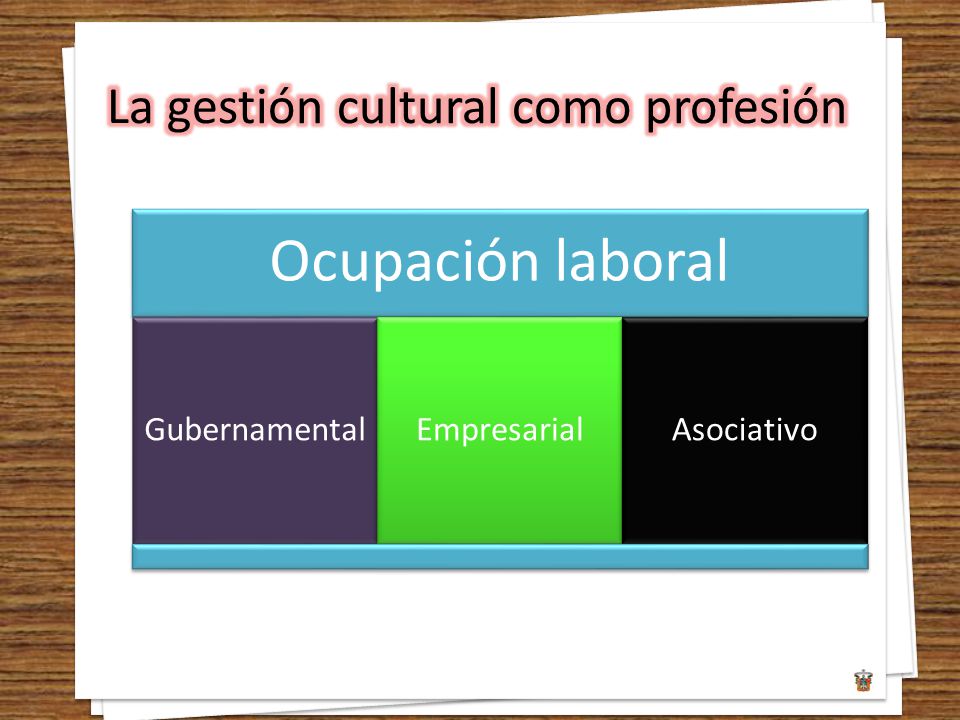 La gestión cultural como profesión

Ocupación laboral

Gubernamental

Empresarial

Asociativo